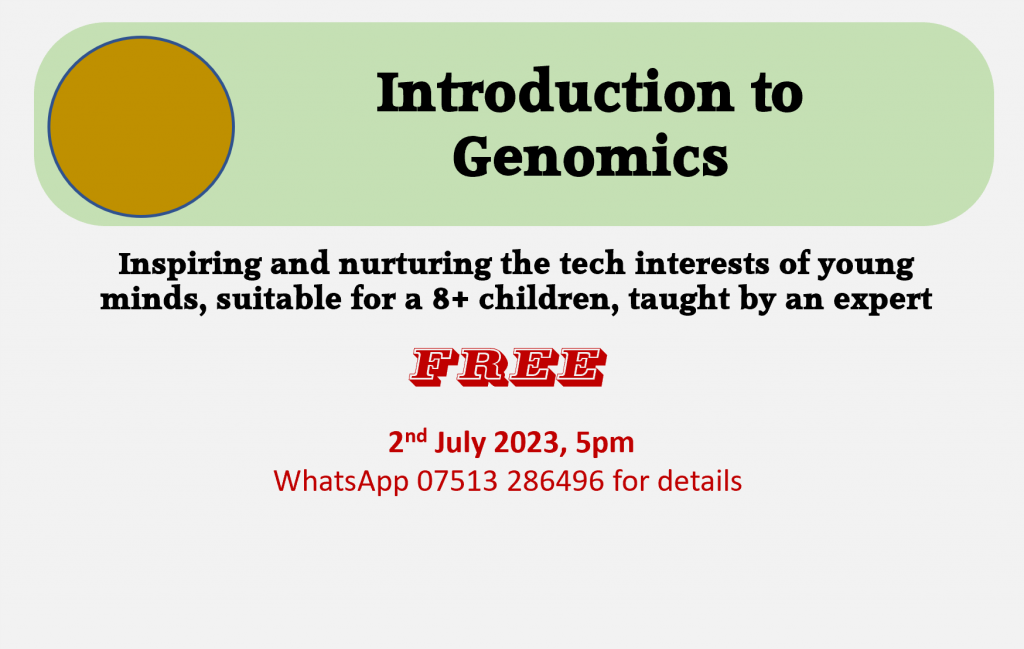 Introduction to Genomics

Inspiring and nurturing the tech interests of young minds, suitable for a 8+ children, taught by an expert

FREE

2nd July 2023, 5pm
WhatsApp 07513 286496 for details